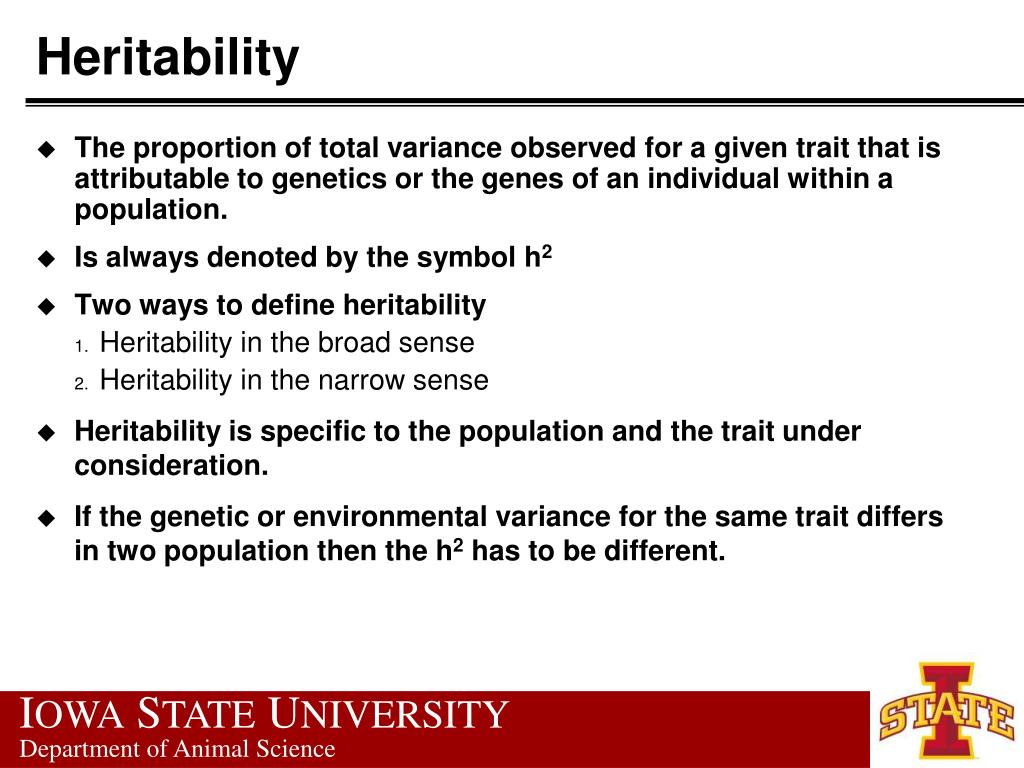 Heritability

◆ The proportion of total variance observed for a given trait that is attributable to genetics or the genes of an individual within a population.

◆ Is always denoted by the symbol $h^2$

◆ Two ways to define heritability

1. Heritability in the broad sense

2. Heritability in the narrow sense

◆ Heritability is specific to the population and the trait under consideration.

◆ If the genetic or environmental variance for the same trait differs in two population then the $h^2$ has to be different.

IOWA STATE UNIVERSITY
Department of Animal Science

STATE